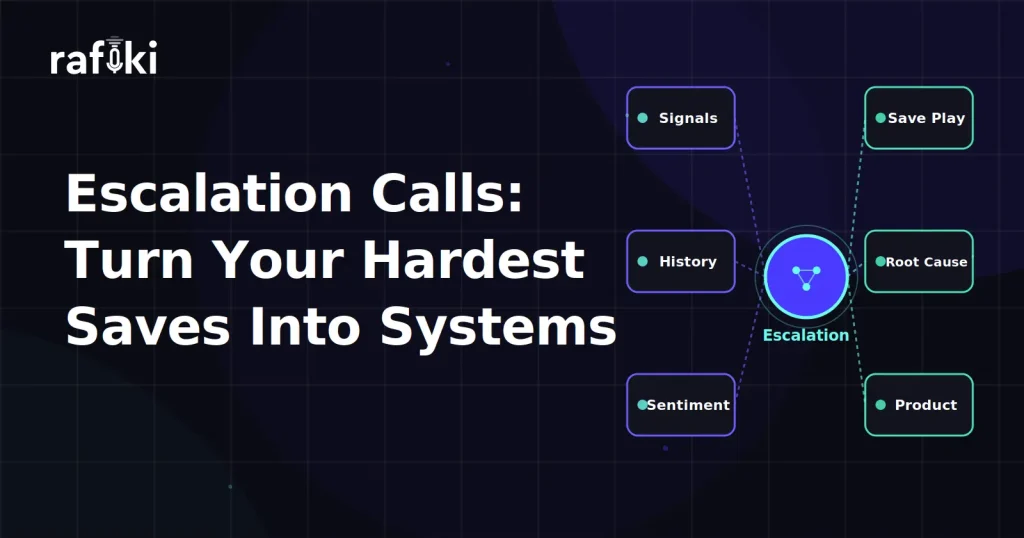 rafiki

Escalation Calls: Turn Your Hardest Saves Into Systems

Signals

History

Sentiment

Escalation

Save Play

Root Cause

Product